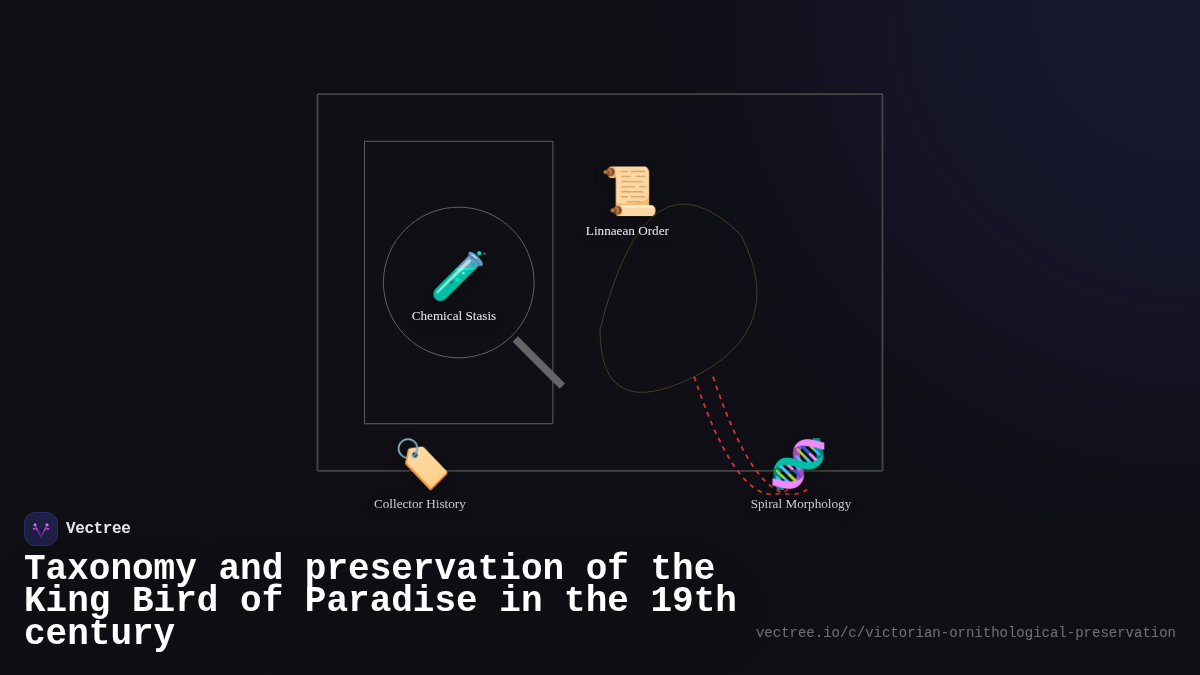 Linnaean Order

Chemical Stasis

Collector History

Spiral Morphology

Vectree

Taxonomy and preservation of the King Bird of Paradise in the 19th century

vectree.io/c/victorian-ornithological-preservation